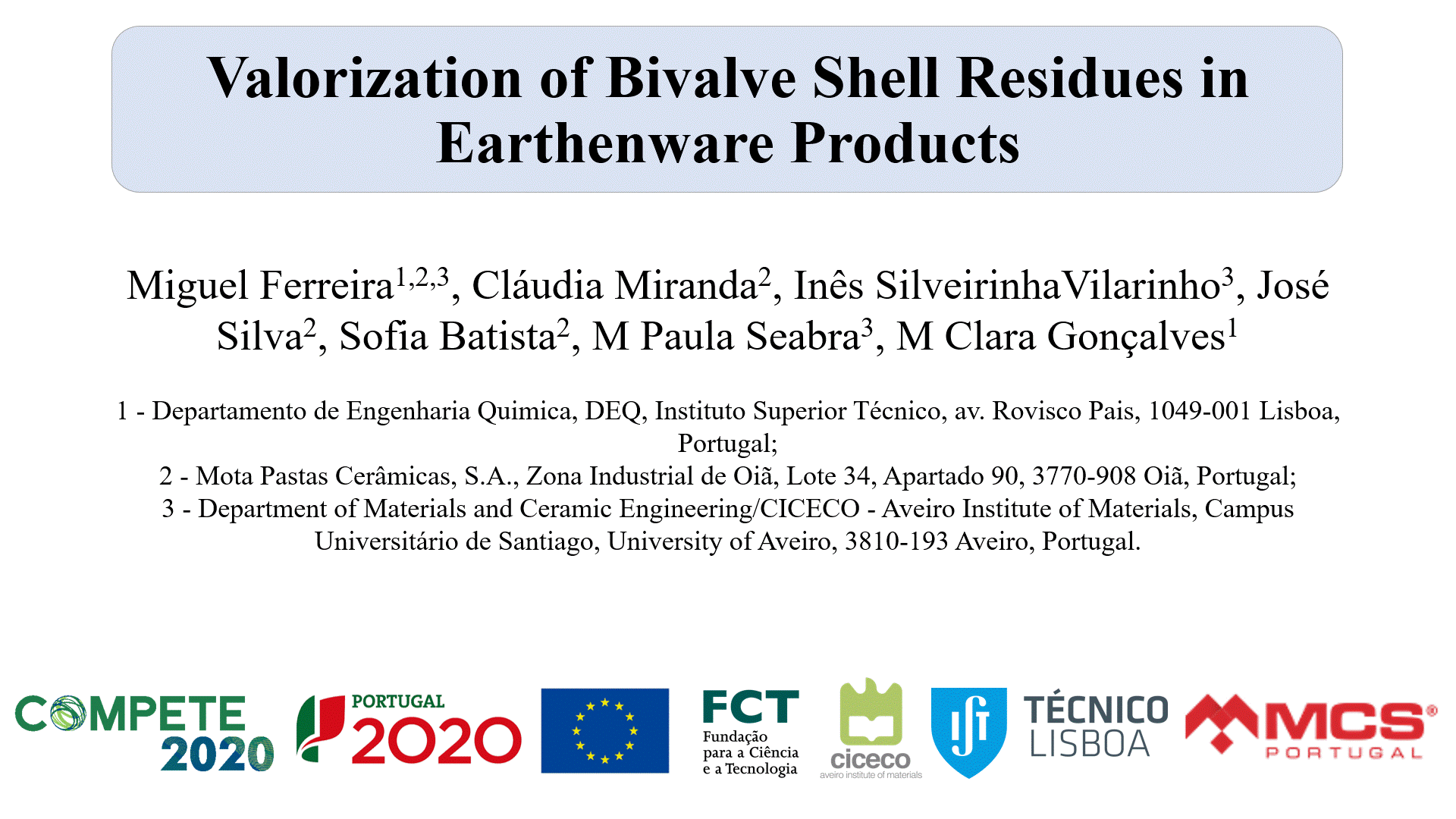 Valorization of Bivalve Shell Residues in Earthenware Products

Miguel Ferreira$^{1,2,3}$, Cláudia Miranda$^{2}$, Inês SilveirinhaVilarinho$^{3}$, José Silva$^{2}$, Sofia Batista$^{2}$, M Paula Seabra$^{3}$, M Clara Gonçalves$^{1}$

1 - Departamento de Engenharia Quimica, DEQ, Instituto Superior Técnico, av. Rovisco Pais, 1049-001 Lisboa, Portugal;
2 - Mota Pastas Cerâmicas, S.A., Zona Industrial de Oiã, Lote 34, Apartado 90, 3770-908 Oiã, Portugal;
3 - Department of Materials and Ceramic Engineering/CICECO - Aveiro Institute of Materials, Campus Universitário de Santiago, University of Aveiro, 3810-193 Aveiro, Portugal.

COMPETE 2020 PORTUGAL 2020 FCT Fundação para a Ciência e a Tecnologia ciceco aveiro institute of materials TÉCNICO LISBOA MCS PORTUGAL